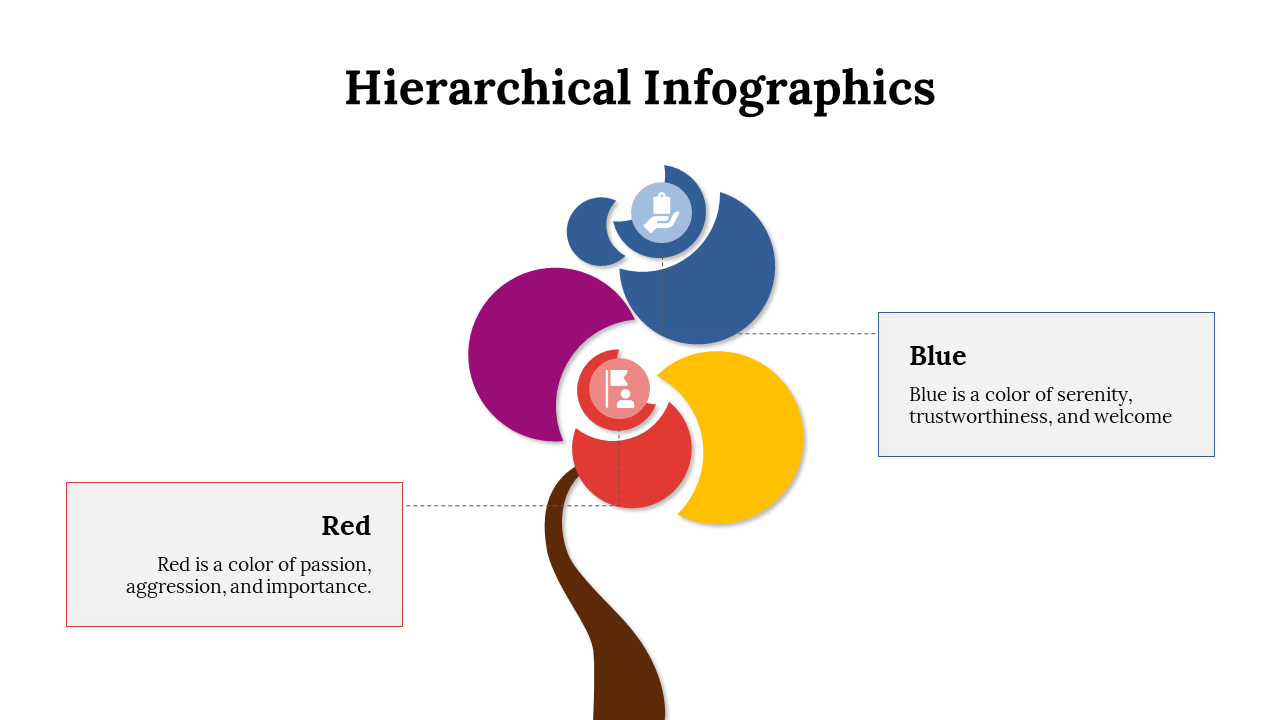 Hierarchical Infographics

Blue

Blue is a color of serenity, trustworthiness, and welcome

Red

Red is a color of passion, aggression, and importance.